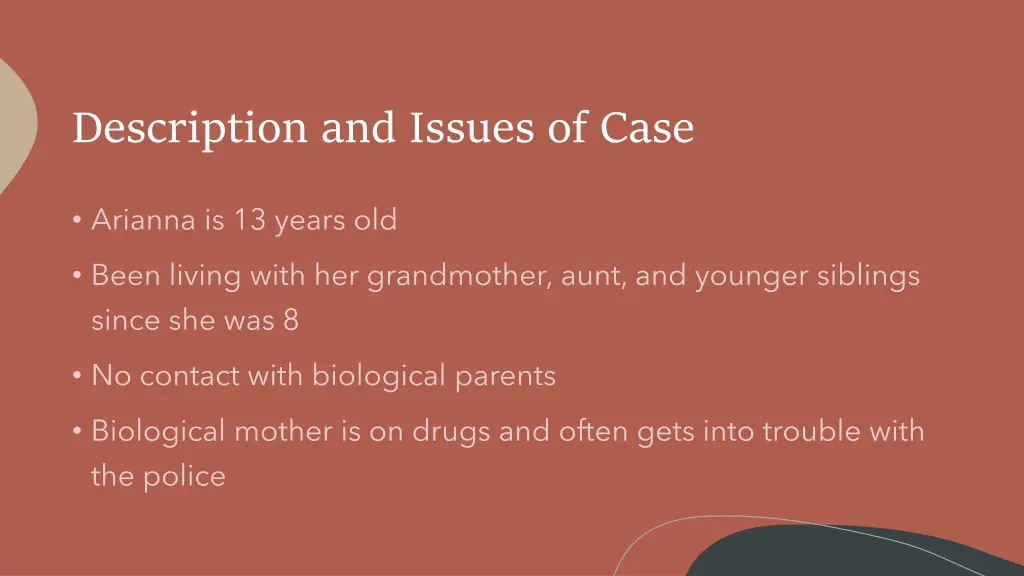 Description and Issues of Case

• Arianna is 13 years old

• Been living with her grandmother, aunt, and younger siblings since she was 8

• No contact with biological parents

• Biological mother is on drugs and often gets into trouble with the police